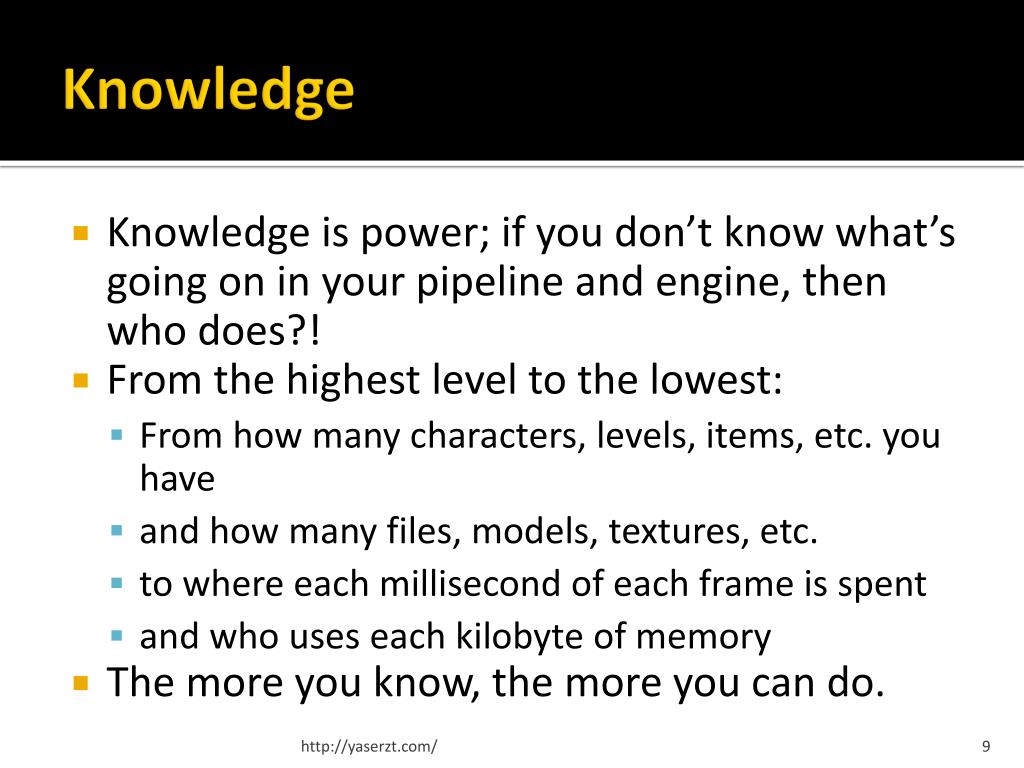 Knowledge

Knowledge is power; if you don’t know what’s going on in your pipeline and engine, then who does?!

From the highest level to the lowest:

From how many characters, levels, items, etc. you have

and how many files, models, textures, etc.

to where each millisecond of each frame is spent

and who uses each kilobyte of memory

The more you know, the more you can do.

http://yaserzt.com/

9